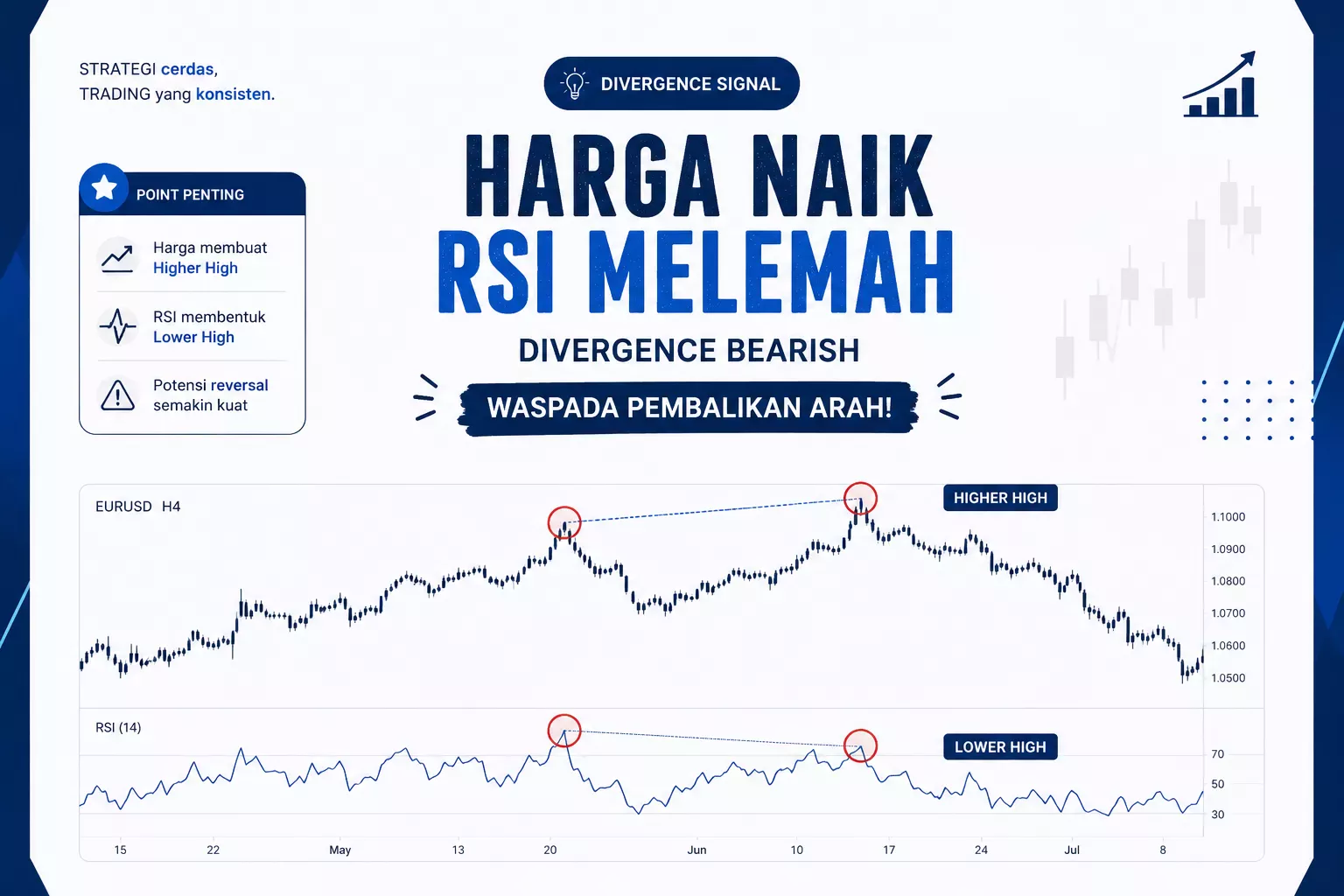 STRATEGI cerdas,
TRADING yang konsisten.

DIVERGENCE SIGNAL

HARGA NAIK
RSI MELEMAH

DIVERGENCE BEARISH

WASPADA PEMBALIKAN ARAH!

POINT PENTING

Harga membuat Higher High

RSI membentuk Lower High

Potensi reversal semakin kuat

EURUSD H4

HIGHER HIGH

1.1000
1.0900
1.0800
1.0700
1.0600
1.0500

RSI (14)

LOWER HIGH

70
50
30

15 22 May 13 20 Jun 10 17 24 Jul 8